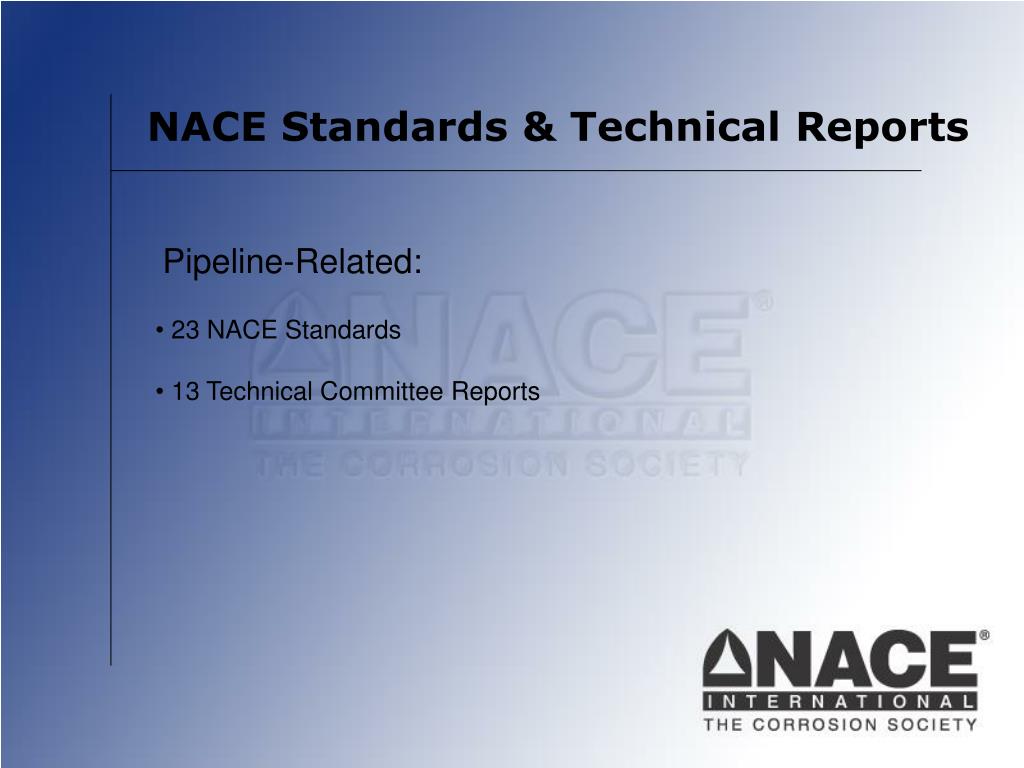 NACE Standards & Technical Reports

Pipeline-Related:

• 23 NACE Standards

• 13 Technical Committee Reports

NACE®
INTERNATIONAL
THE CORROSION SOCIETY

NACE®
INTERNATIONAL
THE CORROSION SOCIETY